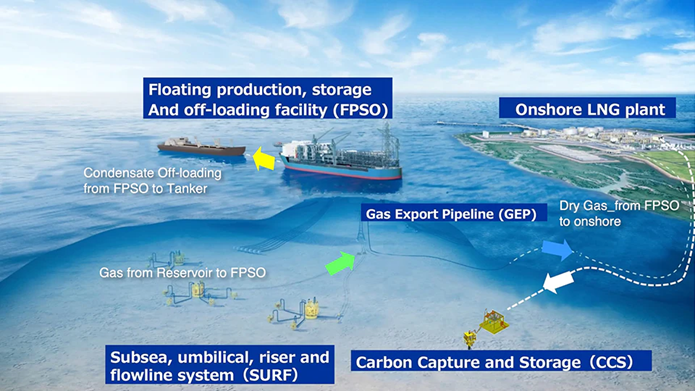 Floating production, storage And off-loading facility (FPSO)

Onshore LNG plant

Condensate Off-loading from FPSO to Tanker

Gas Export Pipeline (GEP)

Dry Gas_from FPSO to onshore

Gas from Reservoir to FPSO

Subsea, umbilical, riser and flowline system（SURF)

Carbon Capture and Storage（CCS)